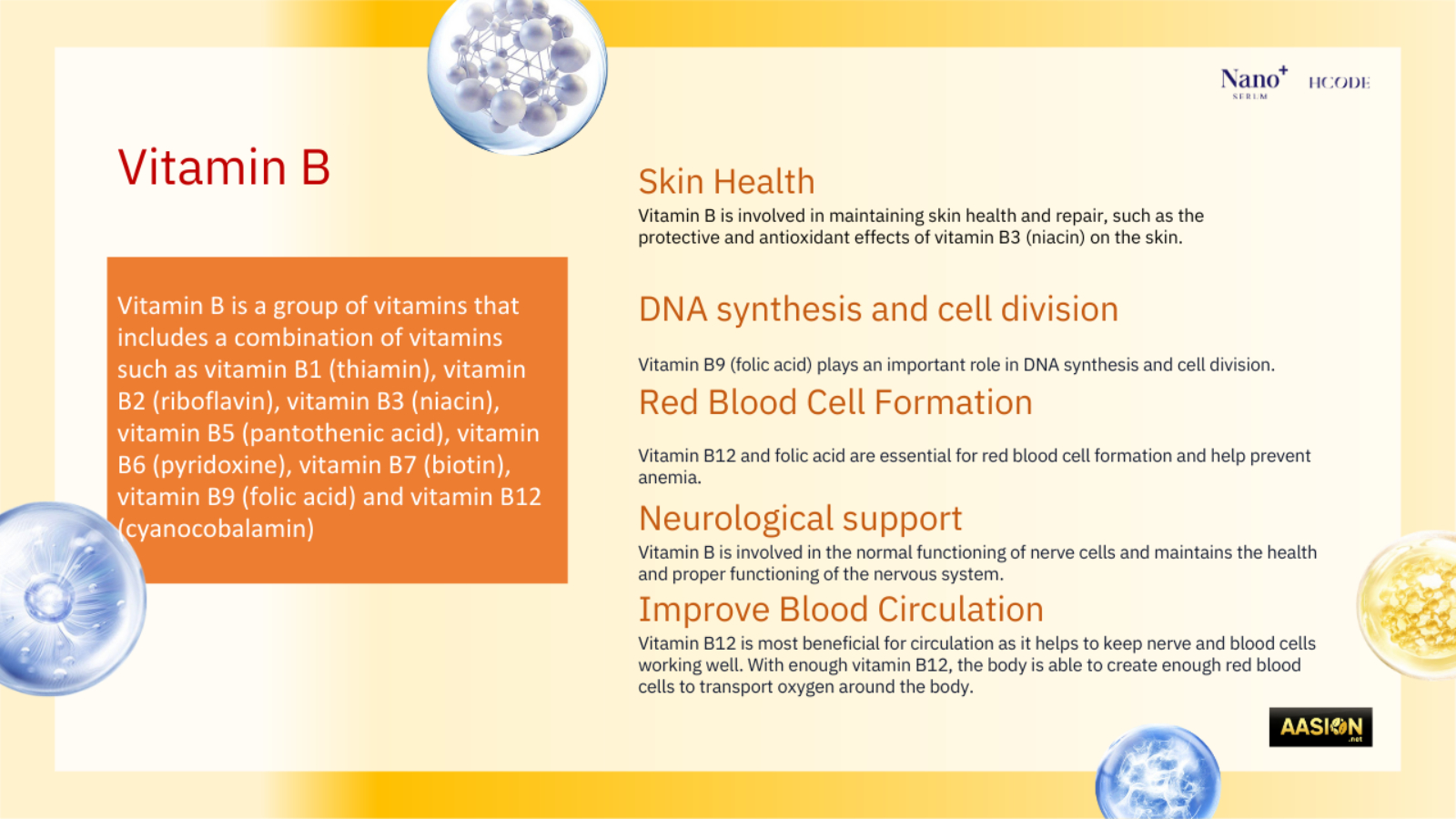 Nano+ SERUM HCODE

Vitamin B

Vitamin B is a group of vitamins that includes a combination of vitamins such as vitamin B1 (thiamin), vitamin B2 (riboflavin), vitamin B3 (niacin), vitamin B5 (pantothenic acid), vitamin B6 (pyridoxine), vitamin B7 (biotin), vitamin B9 (folic acid) and vitamin B12 (cyanocobalamin)

Skin Health

Vitamin B is involved in maintaining skin health and repair, such as the protective and antioxidant effects of vitamin B3 (niacin) on the skin.

DNA synthesis and cell division

Vitamin B9 (folic acid) plays an important role in DNA synthesis and cell division.

Red Blood Cell Formation

Vitamin B12 and folic acid are essential for red blood cell formation and help prevent anemia.

Neurological support

Vitamin B is involved in the normal functioning of nerve cells and maintains the health and proper functioning of the nervous system.

Improve Blood Circulation

Vitamin B12 is most beneficial for circulation as it helps to keep nerve and blood cells working well. With enough vitamin B12, the body is able to create enough red blood cells to transport oxygen around the body.

AASION .net